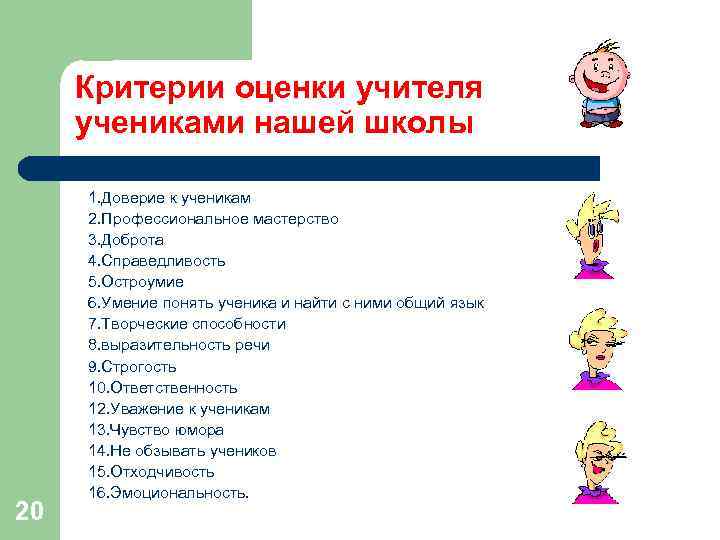 Критерии оценки учителя учениками нашей школы

1.Доверие к ученикам
2.Профессиональное мастерство
3.Доброта
4.Справедливость
5.Остроумие
6.Умение понять ученика и найти с ними общий язык
7.Творческие способности
8.выразительность речи
9.Строгость
10.Ответственность
12.Уважение к ученикам
13.Чувство юмора
14.Не обзывать учеников
15.Отходчивость
16.Эмоциональность.

20